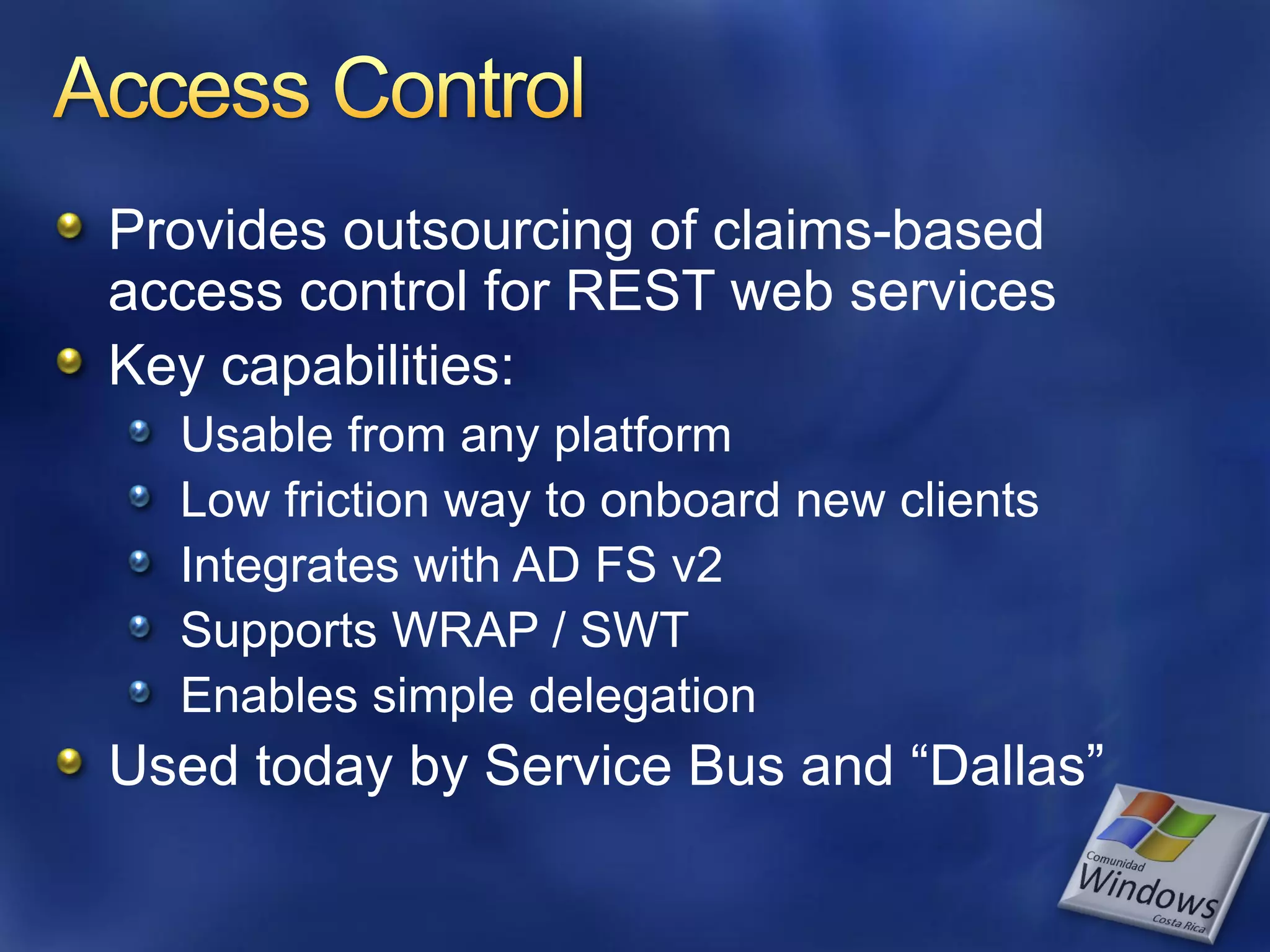 Access Control

Provides outsourcing of claims-based access control for REST web services

Key capabilities:

Usable from any platform

Low friction way to onboard new clients

Integrates with AD FS v2

Supports WRAP / SWT

Enables simple delegation

Used today by Service Bus and “Dallas”

Comunidad
Windows
Costa Rica